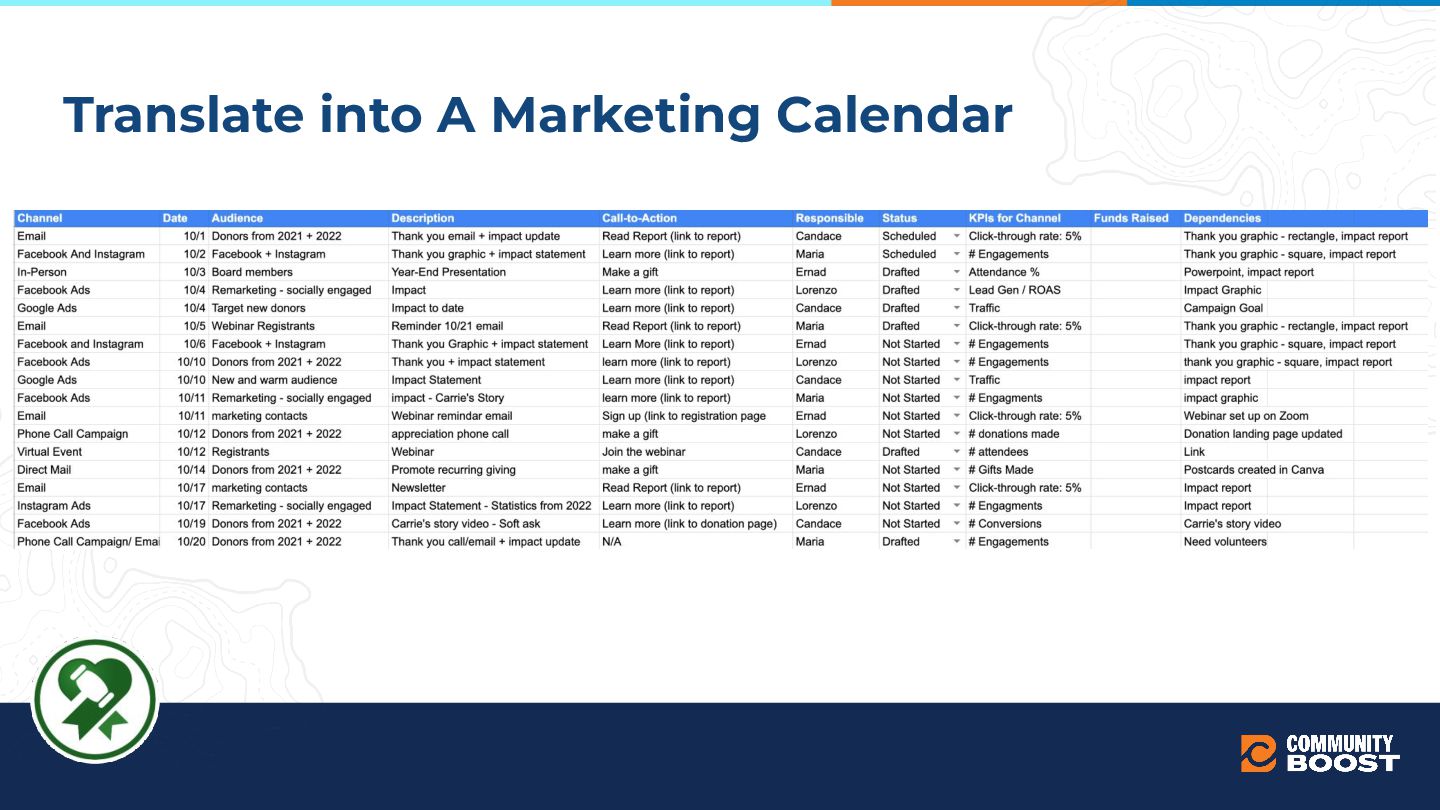 Translate into A Marketing Calendar

| Channel | Date | Audience | Description | Call-to-Action | Responsible | Status | KPIs for Channel | Funds Raised | Dependencies |
|---|---|---|---|---|---|---|---|---|---|
| Email | 10/1 | Donors from 2021 + 2022 | Thank you email + impact update | Read Report (link to report) | Candace | Scheduled | Click-through rate: 5% | | Thank you graphic - rectangle, impact report |
| Facebook And Instagram | 10/2 | Facebook + Instagram | Thank you graphic + impact statement | Learn more (link to report) | Maria | Scheduled | # Engagements | | Thank you graphic - square, impact report |
| In-Person | 10/3 | Board members | Year-End Presentation | Make a gift | Ernad | Drafted | Attendance % | | Powerpoint, impact report |
| Facebook Ads | 10/4 | Remarketing - socially engaged | Impact | Learn more (link to report) | Lorenzo | Drafted | Lead Gen / ROAS | | Impact Graphic |
| Google Ads | 10/4 | Target new donors | Impact to date | Learn more (link to report) | Candace | Drafted | Traffic | | Campaign Goal |
| Email | 10/5 | Webinar Registrants | Reminder 10/21 email | Read Report (link to report) | Maria | Drafted | Click-through rate: 5% | | Thank you graphic - rectangle, impact report |
| Facebook and Instagram | 10/6 | Facebook + Instagram | Thank you Graphic + impact statement | Learn More (link to report) | Ernad | Not Started | # Engagements | | Thank you graphic - square, impact report |
| Facebook Ads | 10/10 | Donors from 2021 + 2022 | Thank you + impact statement | learn more (link to report) | Lorenzo | Not Started | # Engagements | | thank you graphic - square, impact report |
| Google Ads | 10/10 | New and warm audience | Impact Statement | Learn more (link to report) | Candace | Not Started | Traffic | | impact report |
| Facebook Ads | 10/11 | Remarketing - socially engaged | impact - Carrie's Story | learn more (link to report) | Maria | Not Started | # Engagments | | impact graphic |
| Email | 10/11 | marketing contacts | Webinar remindar email | Sign up (link to registration page | Ernad | Not Started | Click-through rate: 5% | | Webinar set up on Zoom |
| Phone Call Campaign | 10/12 | Donors from 2021 + 2022 | appreciation phone call | make a gift | Lorenzo | Not Started | # donations made | | Donation landing page updated |
| Virtual Event | 10/12 | Registrants | Webinar | Join the webinar | Candace | Drafted | # attendees | | Link |
| Direct Mail | 10/14 | Donors from 2021 + 2022 | Promote recurring giving | make a gift | Maria | Not Started | # Gifts Made | | Postcards created in Canva |
| Email | 10/17 | marketing contacts | Newsletter | Read Report (link to report) | Ernad | Not Started | Click-through rate: 5% | | Impact report |
| Instagram Ads | 10/17 | Remarketing - socially engaged | Impact Statement - Statistics from 2022 | Learn more (link to report) | Lorenzo | Not Started | # Engagments | | Impact report |
| Facebook Ads | 10/19 | Donors from 2021 + 2022 | Carrie's story video - Soft ask | Learn more (link to donation page) | Candace | Not Started | # Conversions | | Carrie's story video |
| Phone Call Campaign/ Emai | 10/20 | Donors from 2021 + 2022 | Thank you call/email + impact update | N/A | Maria | Drafted | # Engagements | | Need volunteers |

COMMUNITY BOOST